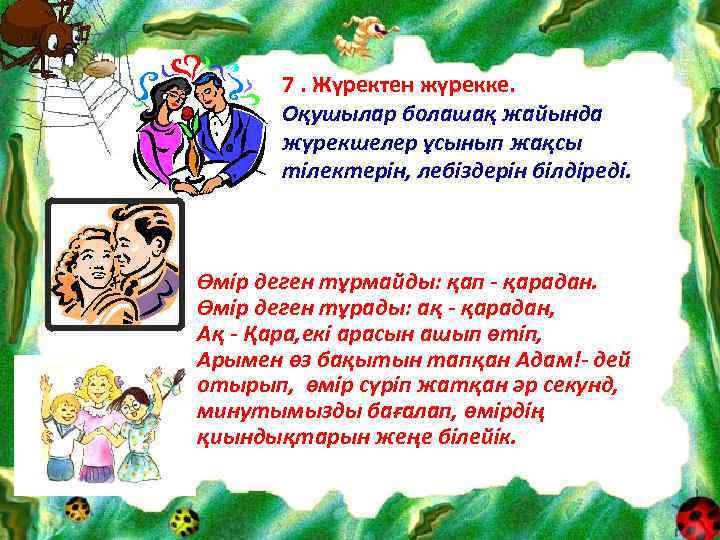 7 . Жүректен жүрекке.
Оқушылар болашақ жайында жүрекшелер ұсынып жақсы тілектерін, лебіздерін білдіреді.

Өмір деген тұрмайды: қап - қарадан.
Өмір деген тұрады: ақ - қарадан,
Ақ - Қара,екі арасын ашып өтіп,
Арымен өз бақытын тапқан Адам!- дей отырып, өмір сүріп жатқан әр секунд, минутымызды бағалап, өмірдің қиындықтарын жеңе білейік.